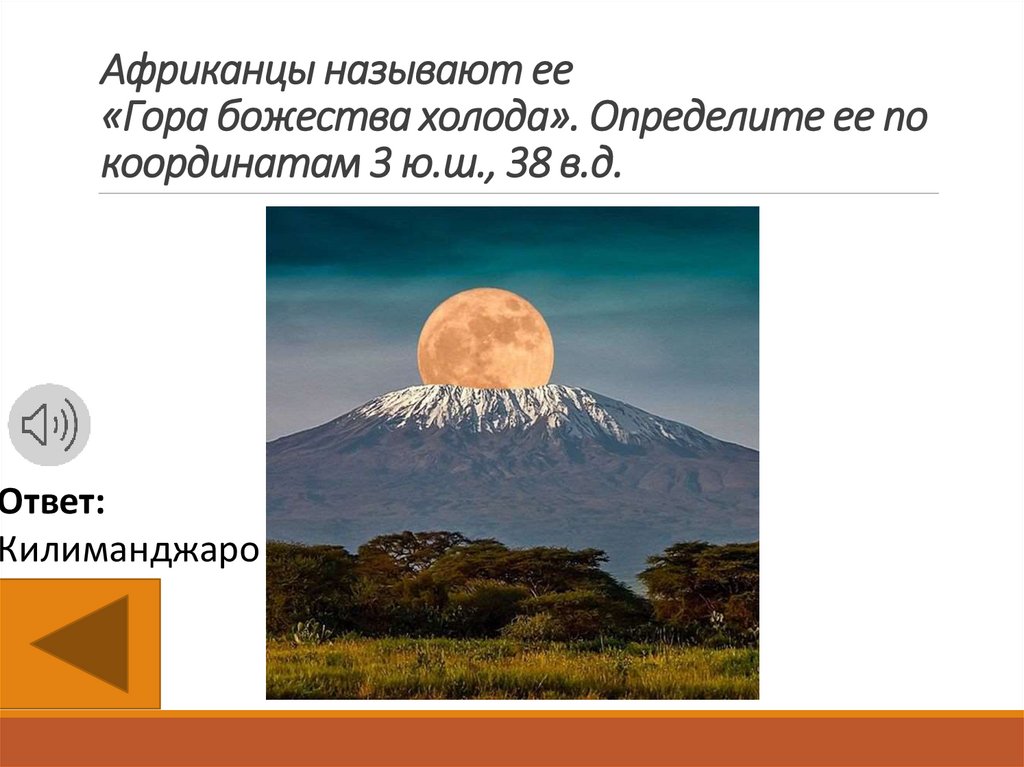 Африканцы называют ее «Гора божества холода». Определите ее по координатам 3 ю.ш., 38 в.д.

Ответ:
Килиманджаро